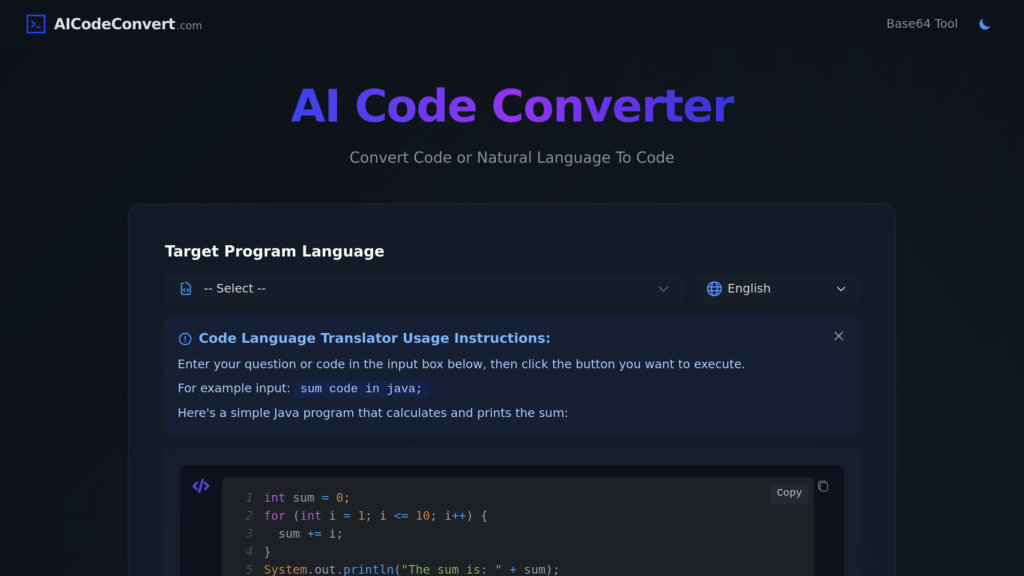 AICodeConvert.com

Base64 Tool

AI Code Converter

Convert Code or Natural Language To Code

Target Program Language

-- Select --

English

Code Language Translator Usage Instructions:

Enter your question or code in the input box below, then click the button you want to execute.

For example input: sum code in java;

Here's a simple Java program that calculates and prints the sum:

Copy

1 int sum = 0;
2 for (int i = 1; i <= 10; i++) {
3 sum += i;
4 }
5 System.out.println("The sum is: " + sum);